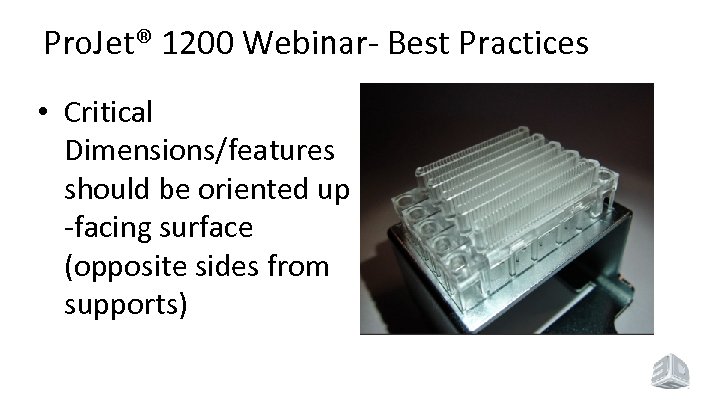 ProJet® 1200 Webinar- Best Practices

• Critical Dimensions/features should be oriented up -facing surface (opposite sides from supports)

3D